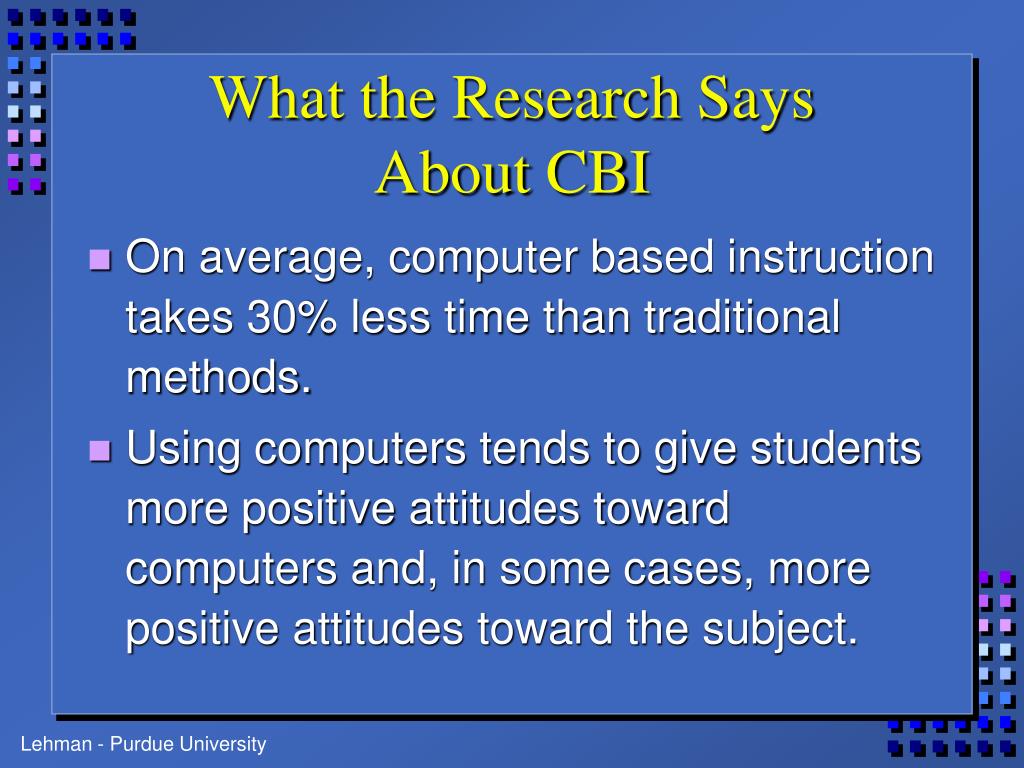 What the Research Says
About CBI

- On average, computer based instruction takes 30% less time than traditional methods.
- Using computers tends to give students more positive attitudes toward computers and, in some cases, more positive attitudes toward the subject.

Lehman - Purdue University